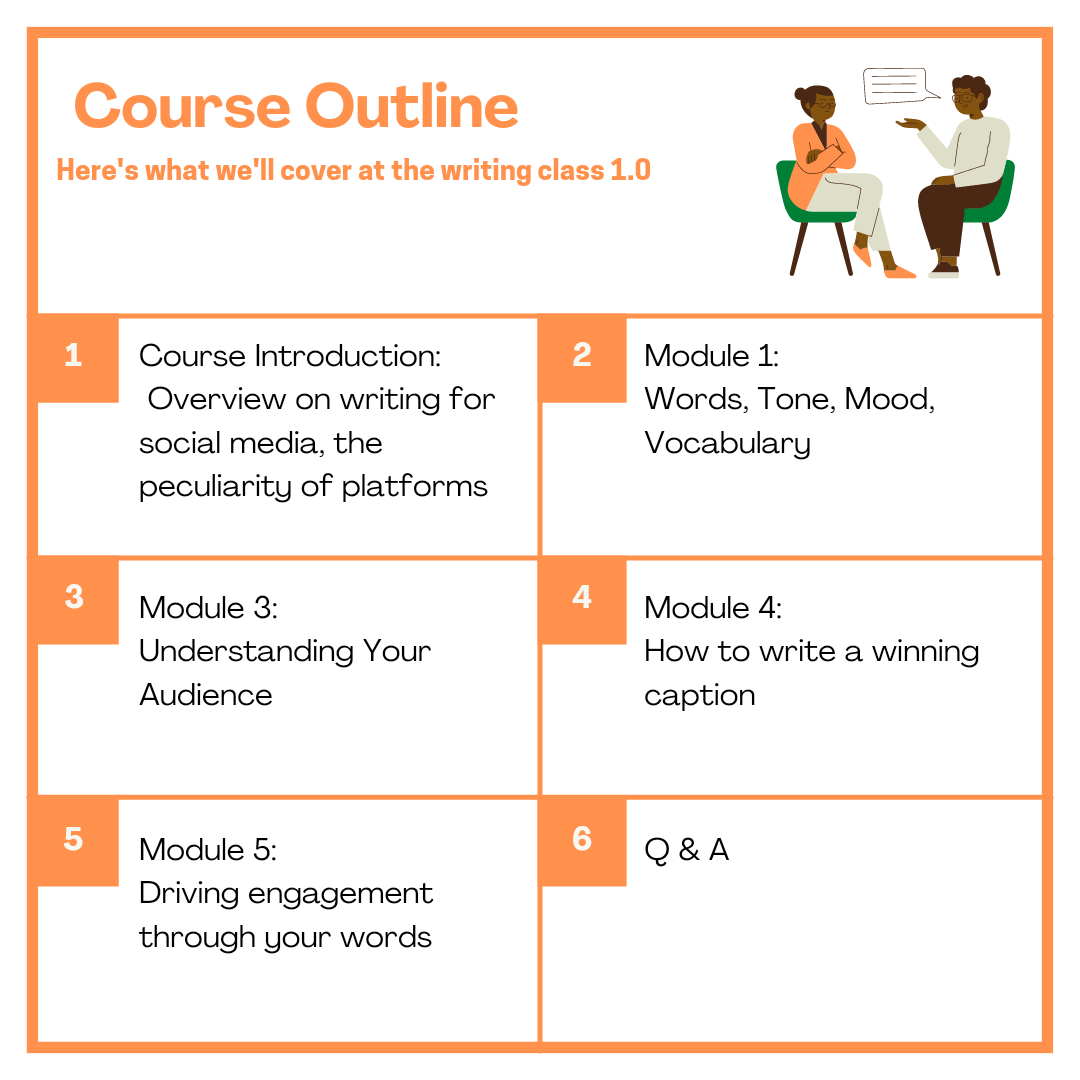 Course Outline

Here's what we'll cover at the writing class 1.0

1

Course Introduction: Overview on writing for social media, the peculiarity of platforms

2

Module 1: Words, Tone, Mood, Vocabulary

3

Module 3: Understanding Your Audience

4

Module 4: How to write a winning caption

5

Module 5: Driving engagement through your words

6

Q & A